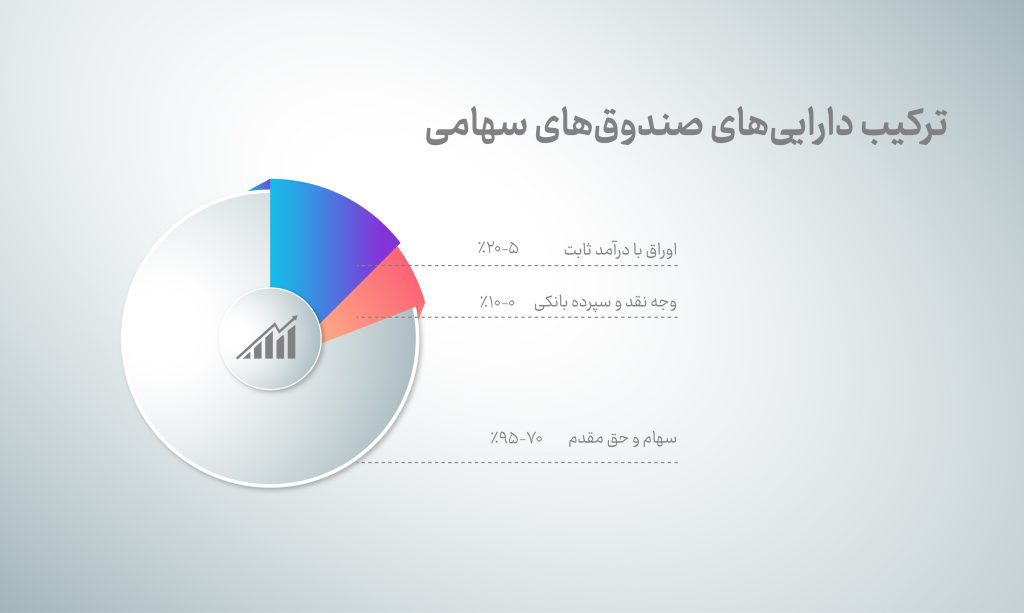 ترکیب دارایی‌های صندوق‌های سهامی

اوراق با درآمد ثابت ۵-۲۰٪

وجه نقد و سپرده بانکی ۰-۱۰٪

سهام و حق مقدم ۷۰-۹۵٪